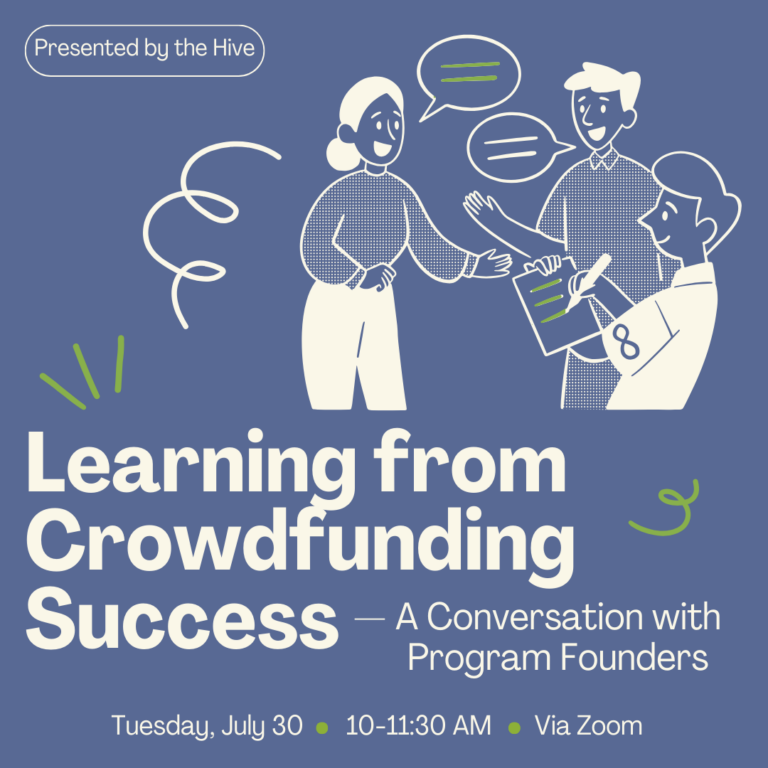 Presented by the Hive

Learning from Crowdfunding Success — A Conversation with Program Founders

Tuesday, July 30 • 10-11:30 AM • Via Zoom